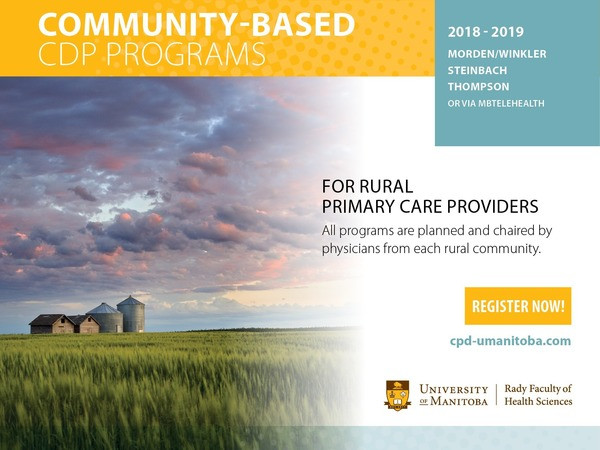 COMMUNITY-BASED
CDP PROGRAMS

2018 - 2019
MORDEN/WINKLER
STEINBACH
THOMPSON
OR VIA MBTELEHEALTH

FOR RURAL
PRIMARY CARE PROVIDERS

All programs are planned and chaired by physicians from each rural community.

REGISTER NOW!

cpd-umanitoba.com

UNIVERSITY OF MANITOBA | Rady Faculty of Health Sciences